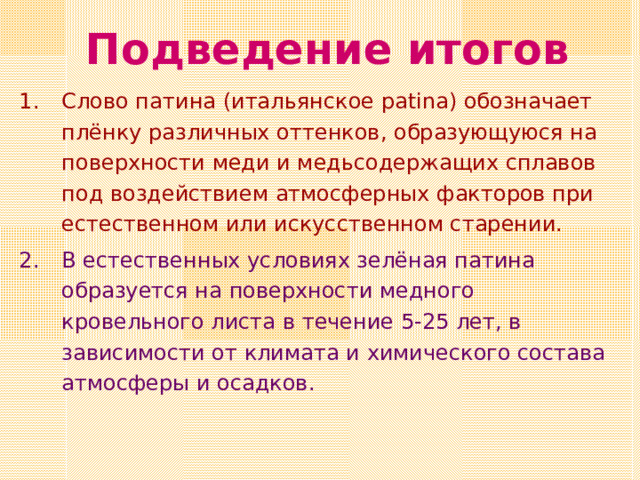 Подведение итогов

1. Слово патина (итальянское patina) обозначает плёнку различных оттенков, образующуюся на поверхности меди и медьсодержащих сплавов под воздействием атмосферных факторов при естественном или искусственном старении.

2. В естественных условиях зелёная патина образуется на поверхности медного кровельного листа в течение 5-25 лет, в зависимости от климата и химического состава атмосферы и осадков.